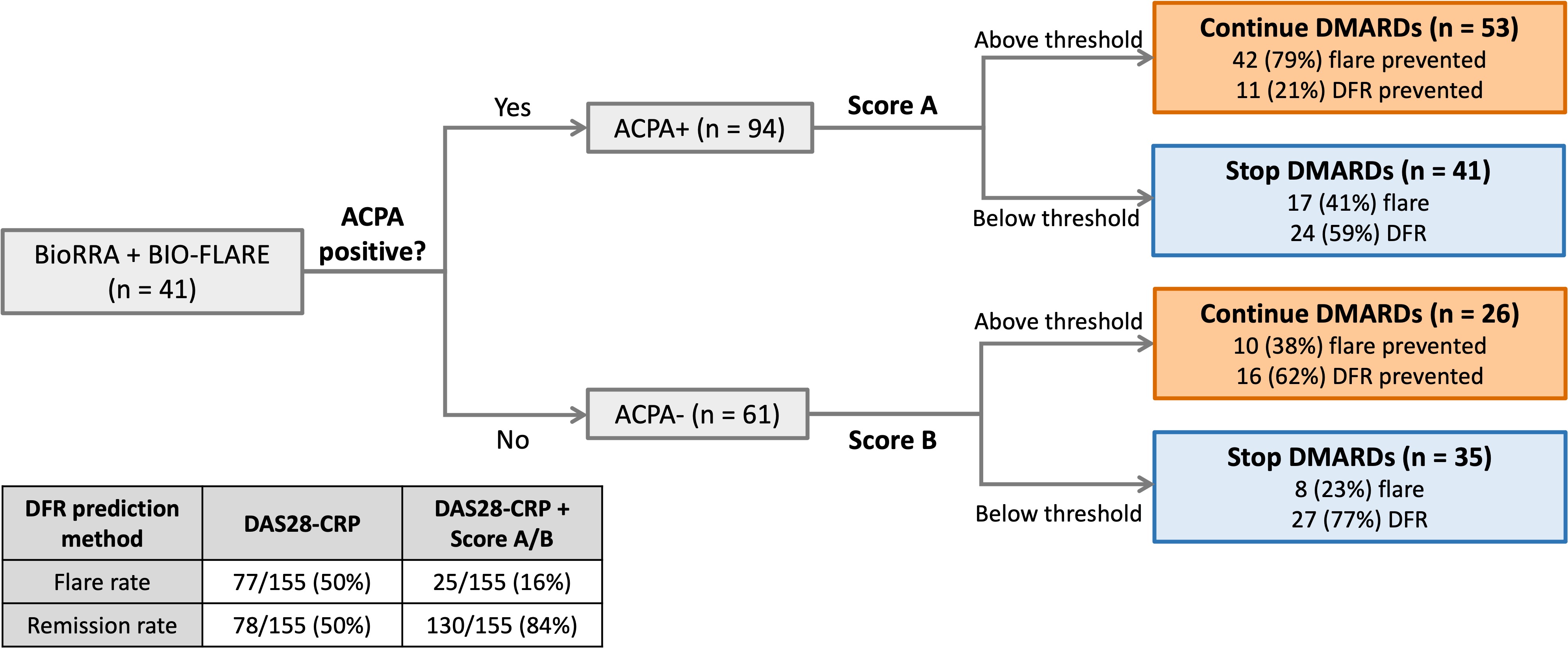 BioRRA + BIO-FLARE
(n = 41)

ACPA positive?

Yes

ACPA+ (n = 94)

Score A

Above threshold

Continue DMARDs (n = 53)
42 (79%) flare prevented
11 (21%) DFR prevented

Below threshold

Stop DMARDs (n = 41)
17 (41%) flare
24 (59%) DFR

No

ACPA- (n = 61)

Score B

Above threshold

Continue DMARDs (n = 26)
10 (38%) flare prevented
16 (62%) DFR prevented

Below threshold

Stop DMARDs (n = 35)
8 (23%) flare
27 (77%) DFR

| DFR prediction method | DAS28-CRP | DAS28-CRP + Score A/B |
|---|---|---|
| Flare rate | 77/155 (50%) | 25/155 (16%) |
| Remission rate | 78/155 (50%) | 130/155 (84%) |